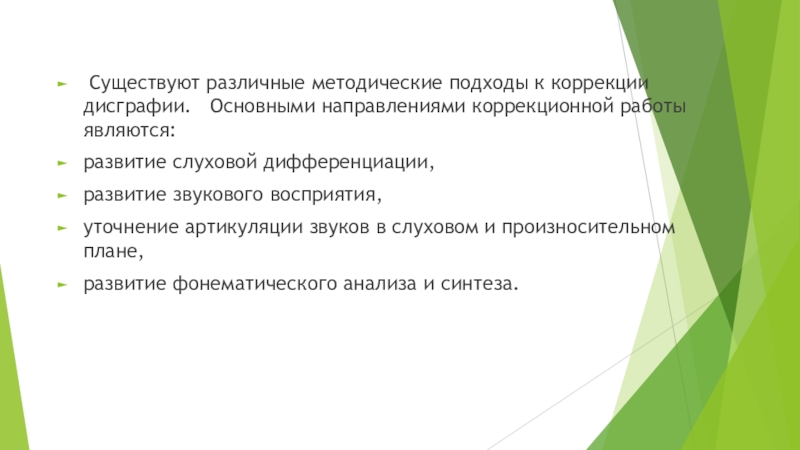 Существуют различные методические подходы к коррекции дисграфии. Основными направлениями коррекционной работы являются:

развитие слуховой дифференциации,

развитие звукового восприятия,

уточнение артикуляции звуков в слуховом и произносительном плане,

развитие фонематического анализа и синтеза.